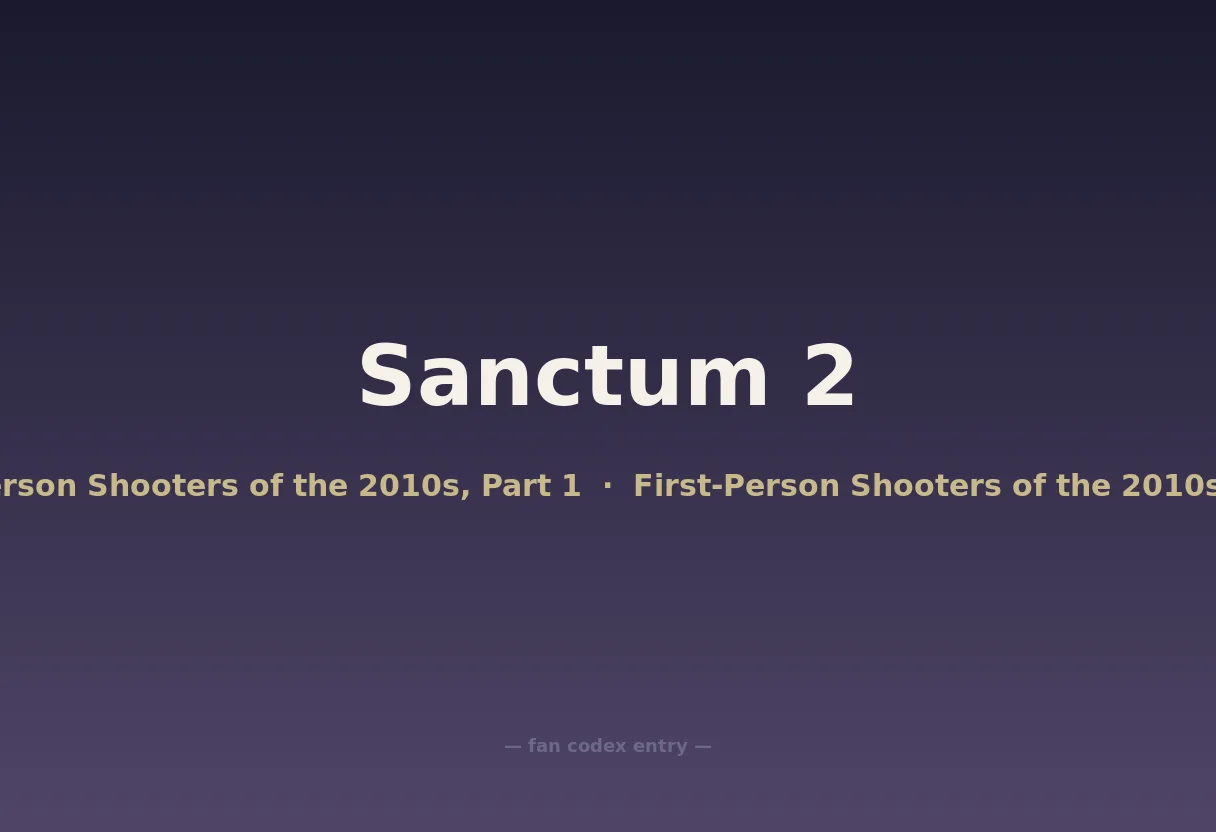 Sanctum 2

erson Shooters of the 2010s, Part 1 · First-Person Shooters of the 2010s

— fan codex entry —